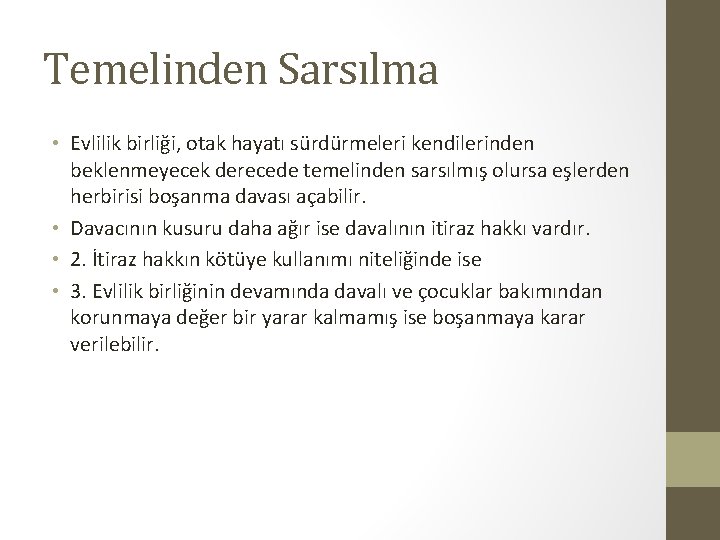 Temelinden Sarsılma

• Evlilik birliği, otak hayatı sürdürmeleri kendilerinden beklenmeyecek derecede temelinden sarsılmış olursa eşlerden herbirisi boşanma davası açabilir.
• Davacının kusuru daha ağır ise davalının itiraz hakkı vardır.
• 2. İtiraz hakkın kötüye kullanımı niteliğinde ise
• 3. Evlilik birliğinin devamında davalı ve çocuklar bakımından korunmaya değer bir yarar kalmamış ise boşanmaya karar verilebilir.